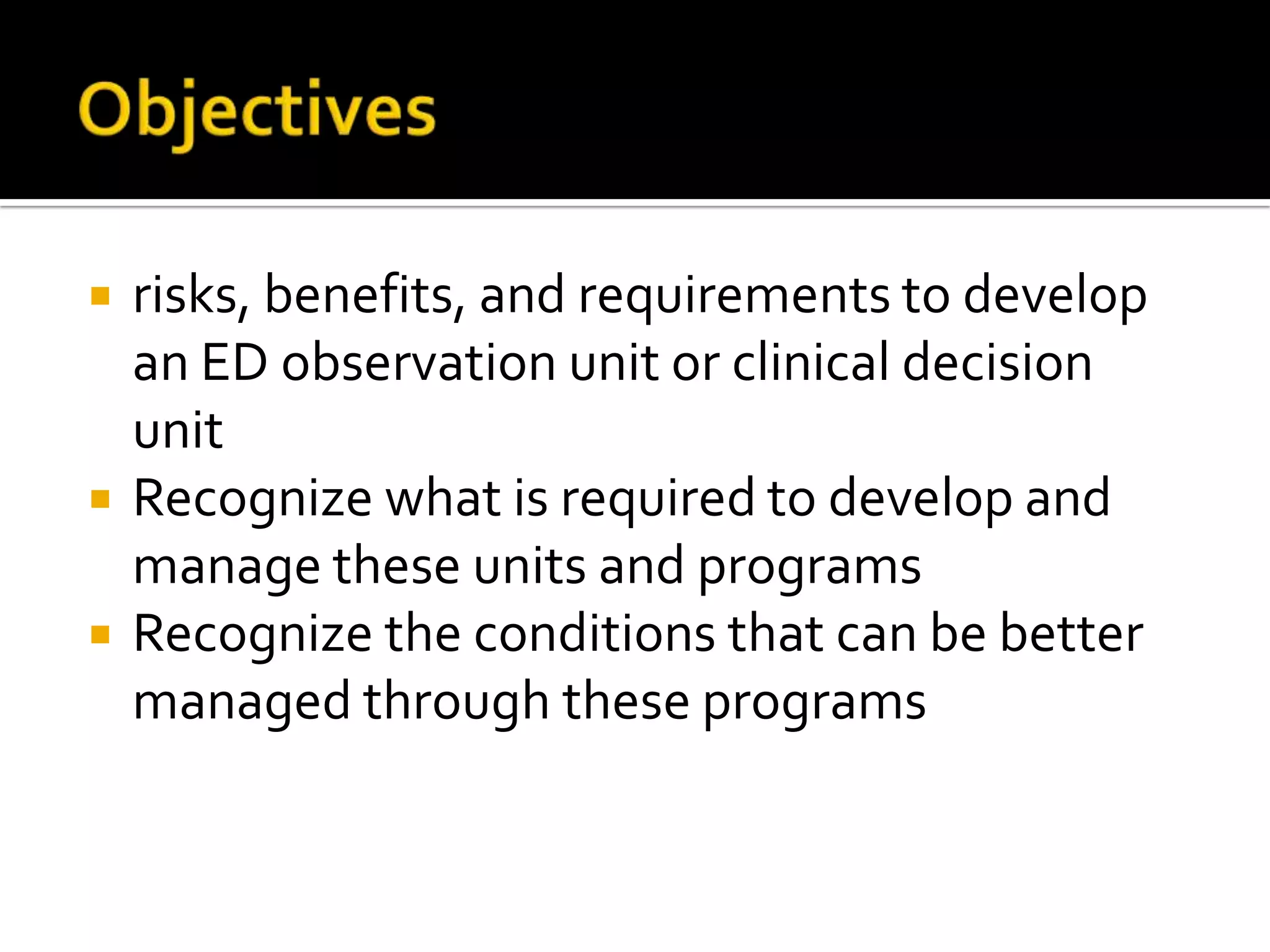 Objectives

- risks, benefits, and requirements to develop an ED observation unit or clinical decision unit
- Recognize what is required to develop and manage these units and programs
- Recognize the conditions that can be better managed through these programs